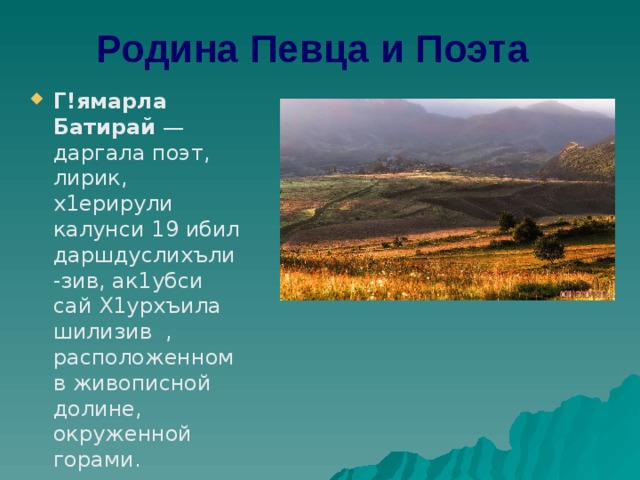 Родина Певца и Поэта

Г!ямарла Батирай — даргала поэт, лирик, х1ерирули калунси 19 ибил даршдуслихъли-зив, ак1убси сай Х1урхъила шилизив , расположенном в живописной долине, окруженной горами.